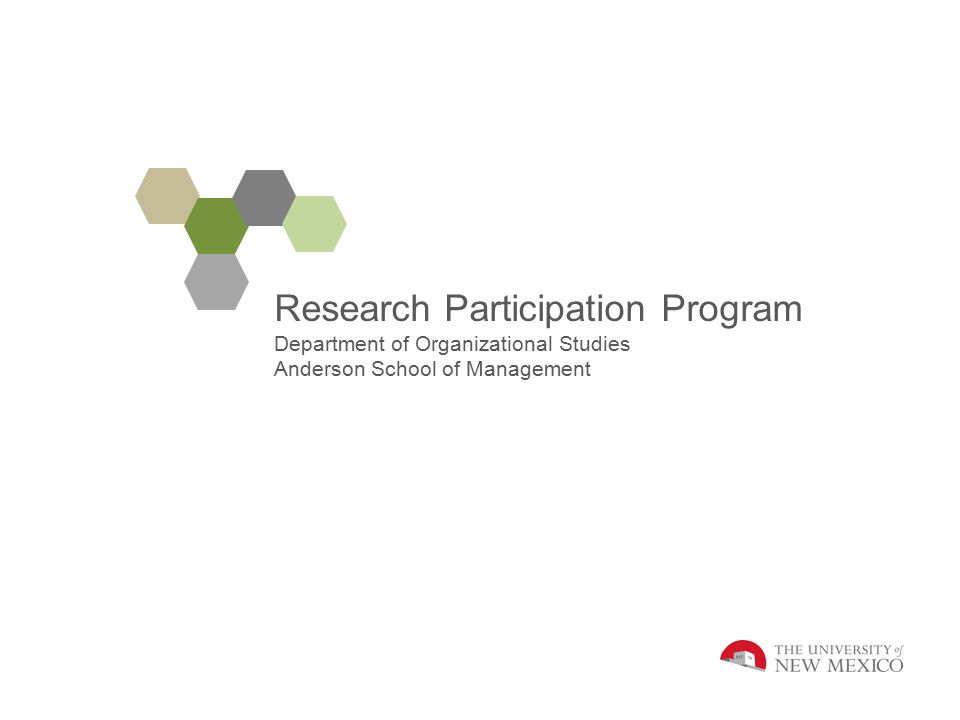 Research Participation Program
Department of Organizational Studies
Anderson School of Management

THE UNIVERSITY of NEW MEXICO